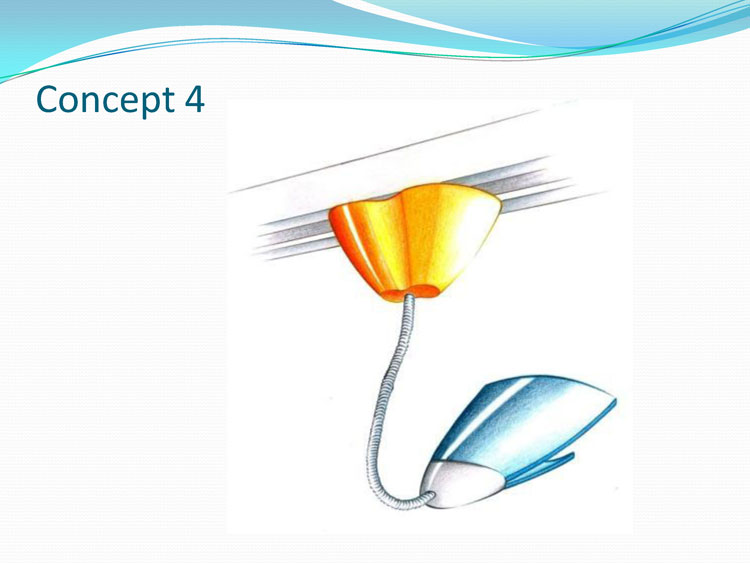 Concept 4